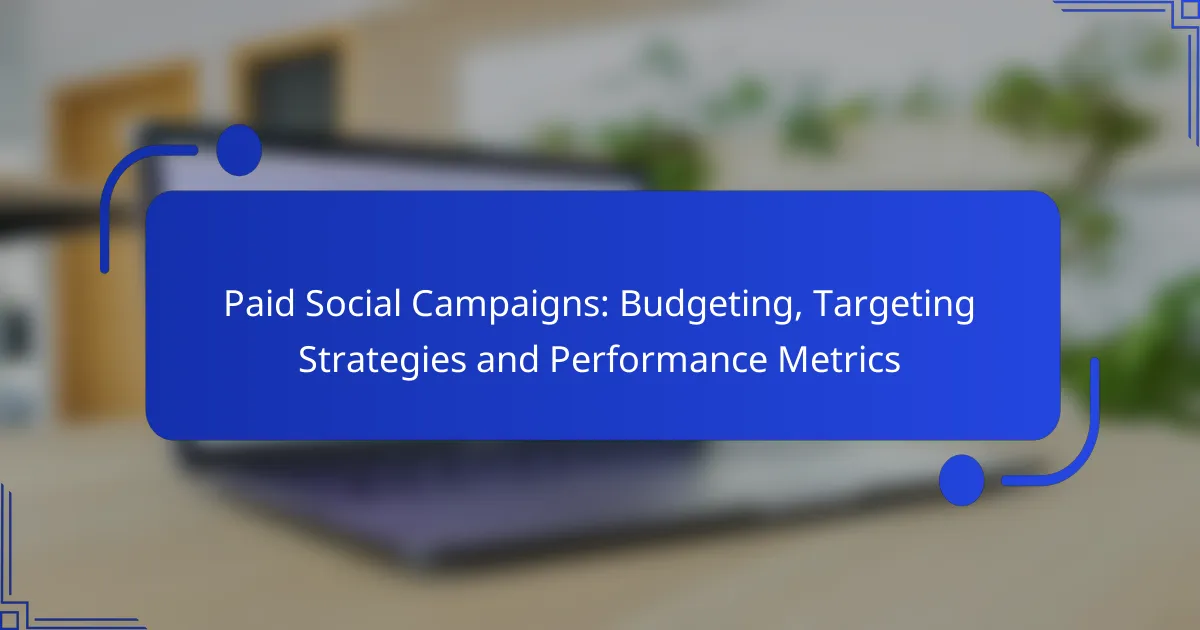 Paid Social Campaigns: Budgeting, Targeting Strategies and Performance Metrics